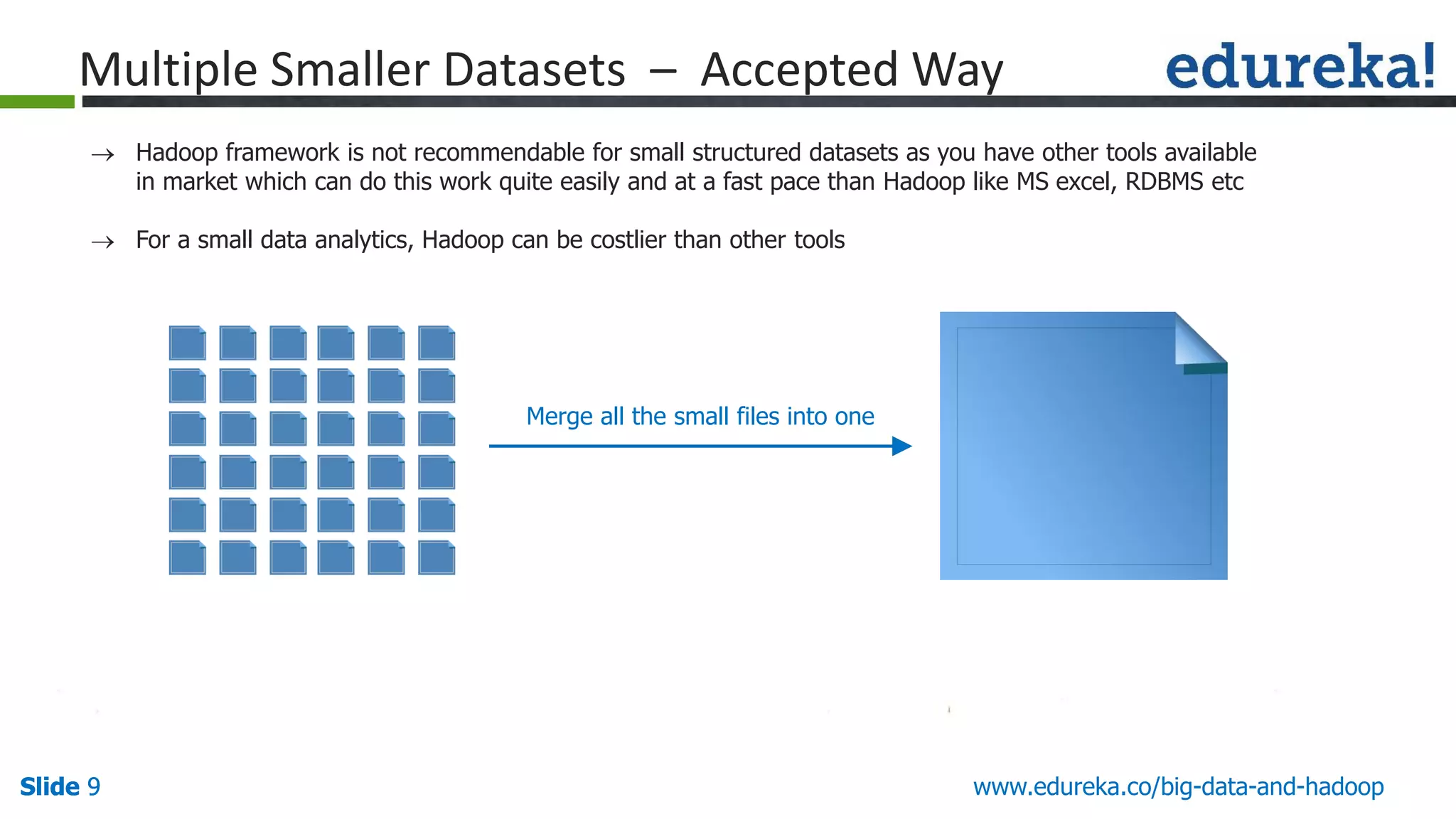 Multiple Smaller Datasets – Accepted Way

edureka!

→ Hadoop framework is not recommendable for small structured datasets as you have other tools available in market which can do this work quite easily and at a fast pace than Hadoop like MS excel, RDBMS etc

→ For a small data analytics, Hadoop can be costlier than other tools

Merge all the small files into one

Slide 9

www.edureka.co/big-data-and-hadoop